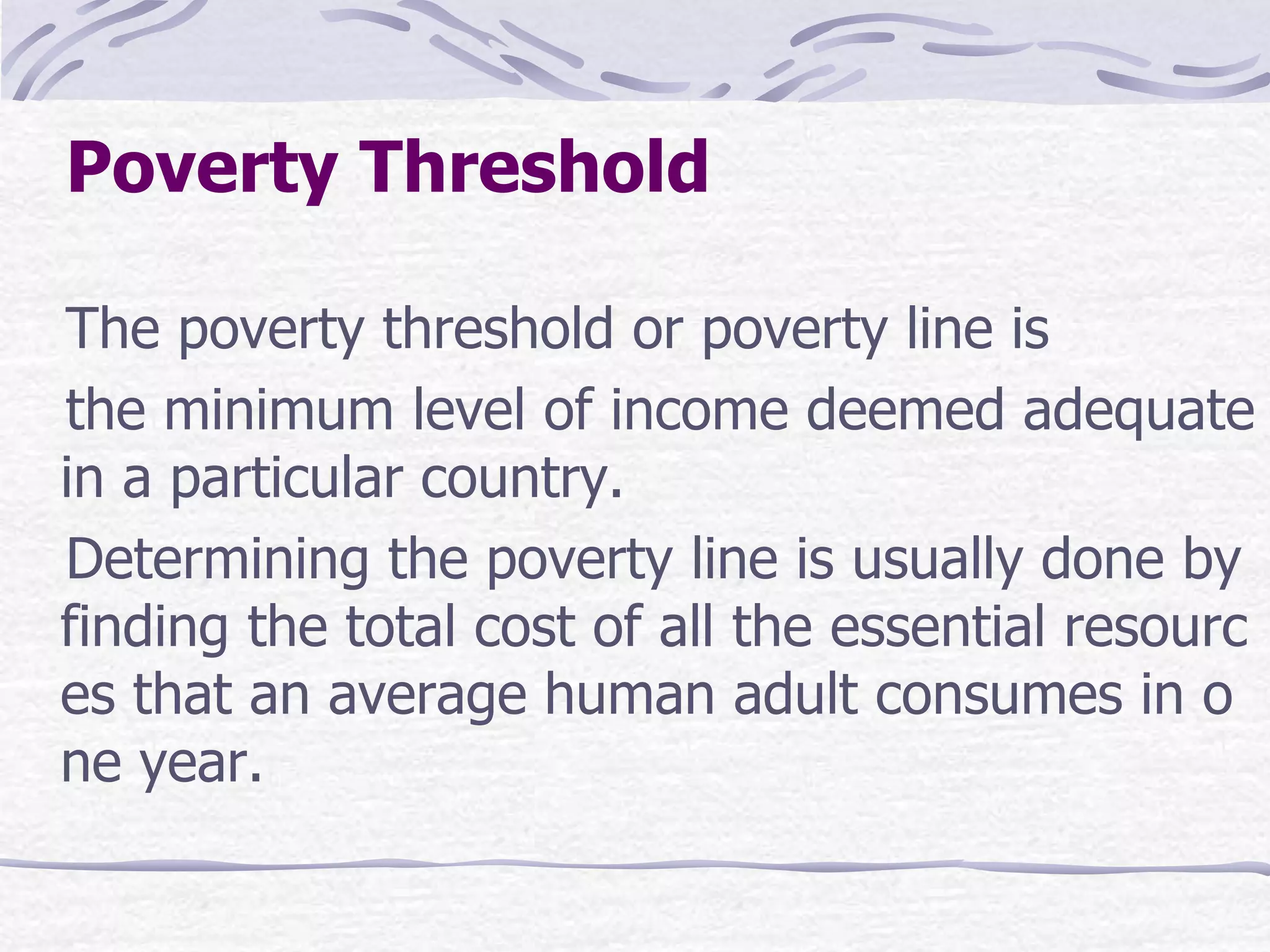 Poverty Threshold

The poverty threshold or poverty line is the minimum level of income deemed adequate in a particular country.

Determining the poverty line is usually done by finding the total cost of all the essential resourc es that an average human adult consumes in o ne year.